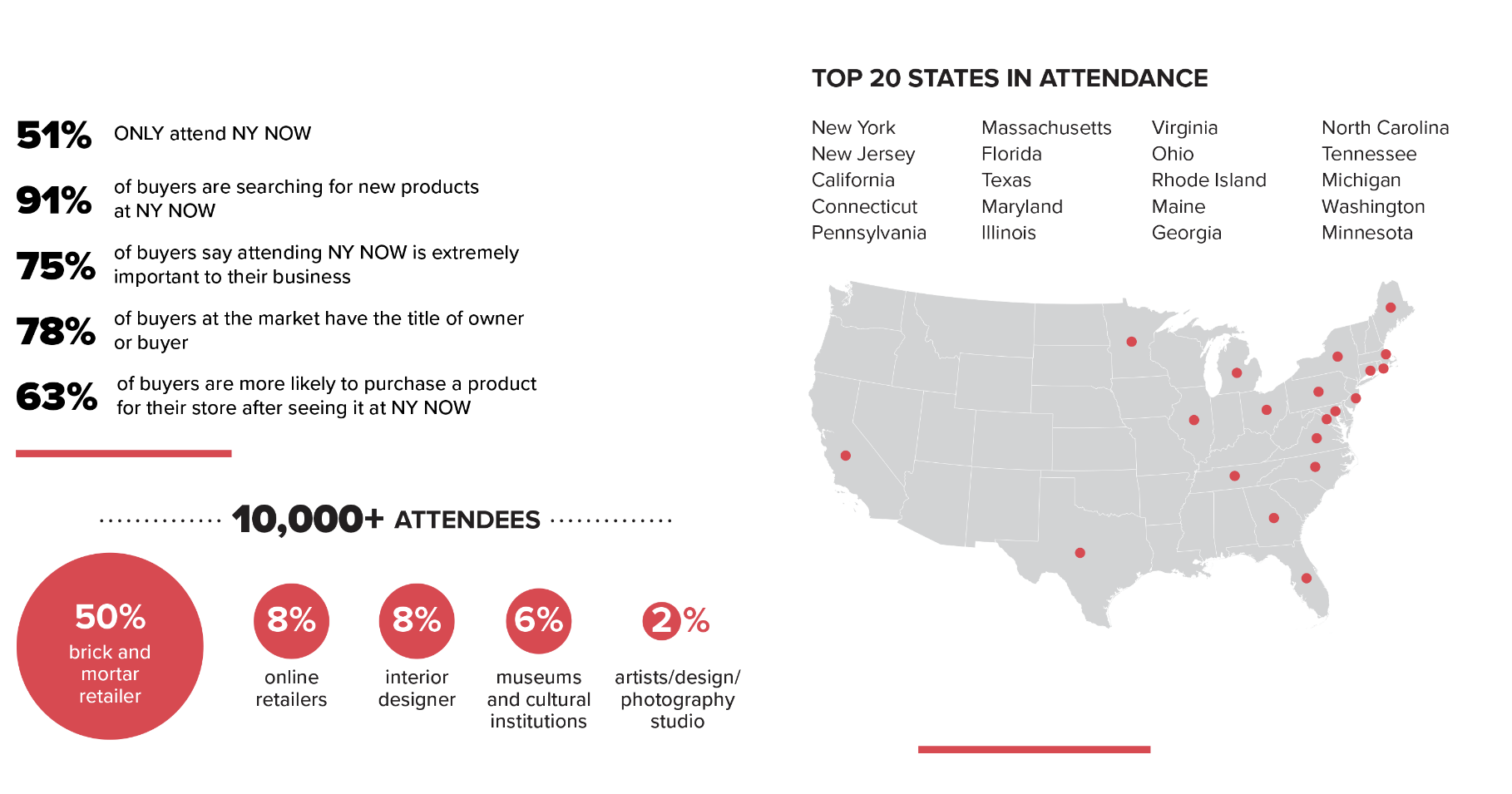 51% ONLY attend NY NOW

91% of buyers are searching for new products at NY NOW

75% of buyers say attending NY NOW is extremely important to their business

78% of buyers at the market have the title of owner or buyer

63% of buyers are more likely to purchase a product for their store after seeing it at NY NOW

10,000+ ATTENDEES

50% brick and mortar retailer

8% online retailers

8% interior designer

6% museums and cultural institutions

2% artists/design/ photography studio

TOP 20 STATES IN ATTENDANCE

New York
New Jersey
California
Connecticut
Pennsylvania

Massachusetts
Florida
Texas
Maryland
Illinois

Virginia
Ohio
Rhode Island
Maine
Georgia

North Carolina
Tennessee
Michigan
Washington
Minnesota